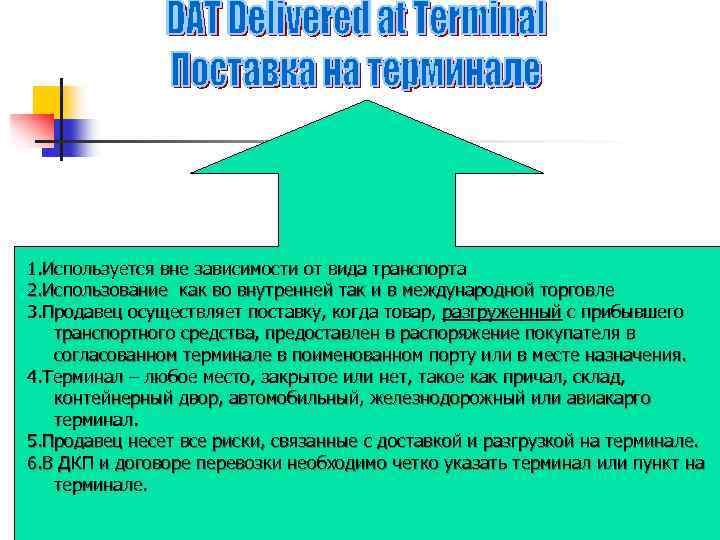 DAT Delivered at Terminal
Поставка на терминале

1.Используется вне зависимости от вида транспорта
2.Использование как во внутренней так и в международной торговле
3.Продавец осуществляет поставку, когда товар, разгруженный с прибывшего транспортного средства, предоставлен в распоряжение покупателя в согласованном терминале в поименованном порту или в месте назначения.
4.Терминал – любое место, закрытое или нет, такое как причал, склад, контейнерный двор, автомобильный, железнодорожный или авиакарго терминал.
5.Продавец несет все риски, связанные с доставкой и разгрузкой на терминале.
6.В ДКП и договоре перевозки необходимо четко указать терминал или пункт на терминале.